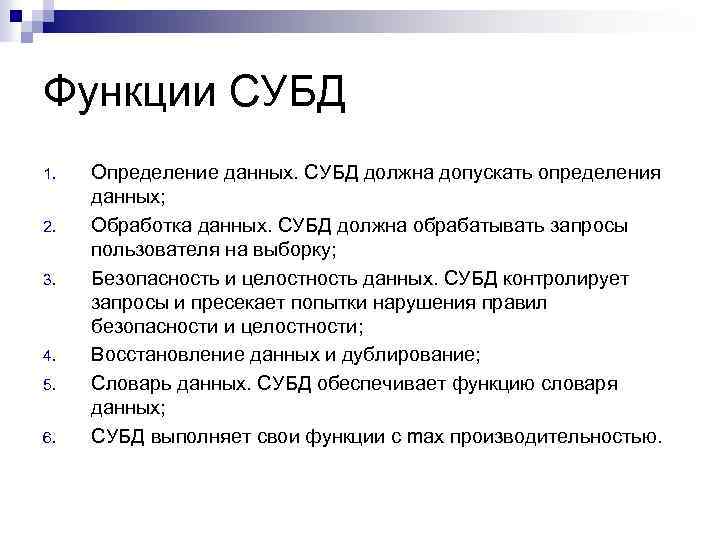 Функции СУБД

1. Определение данных. СУБД должна допускать определения данных;
2. Обработка данных. СУБД должна обрабатывать запросы пользователя на выборку;
3. Безопасность и целостность данных. СУБД контролирует запросы и пресекает попытки нарушения правил безопасности и целостности;
4. Восстановление данных и дублирование;
5. Словарь данных. СУБД обеспечивает функцию словаря данных;
6. СУБД выполняет свои функции с max производительностью.